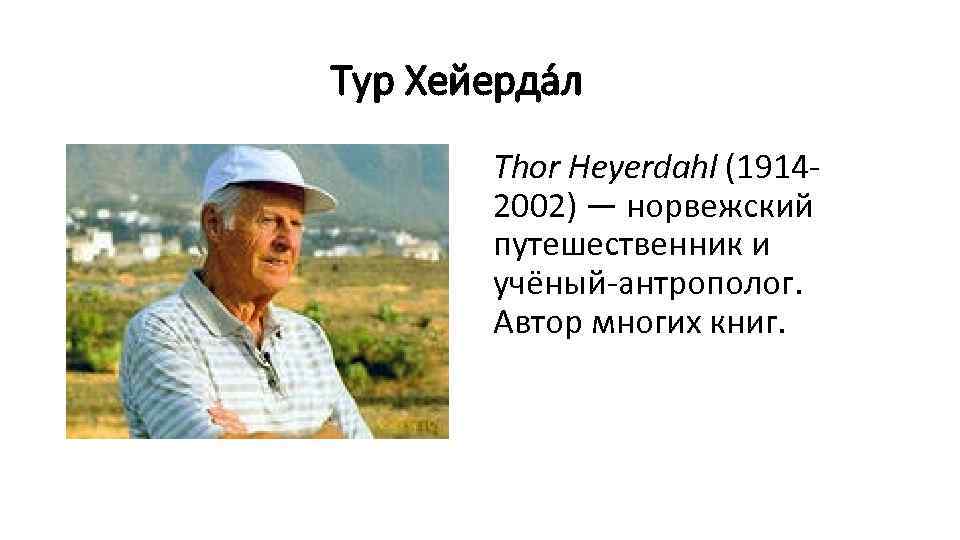 Тур Хейерда́л

Thor Heyerdahl (1914-2002) — норвежский путешественник и учёный-антрополог. Автор многих книг.